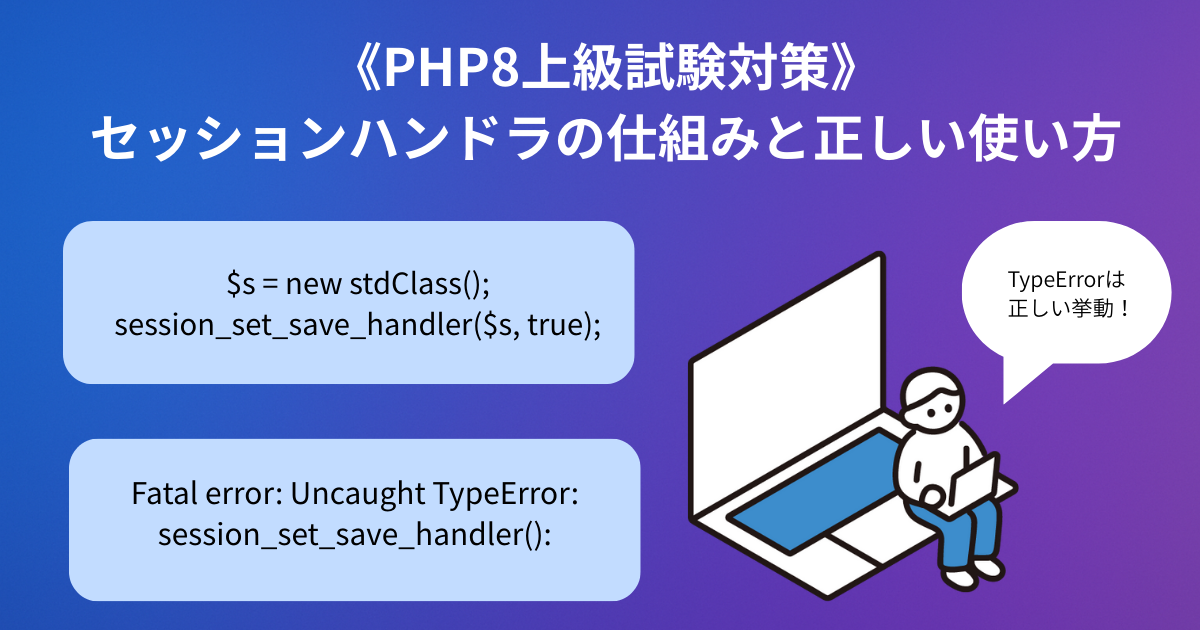 《PHP8上級試験対策》
セッションハンドラの仕組みと正しい使い方

$s = new stdClass();
session_set_save_handler($s, true);

Fatal error: Uncaught TypeError: session_set_save_handler():

TypeErrorは
正しい挙動！